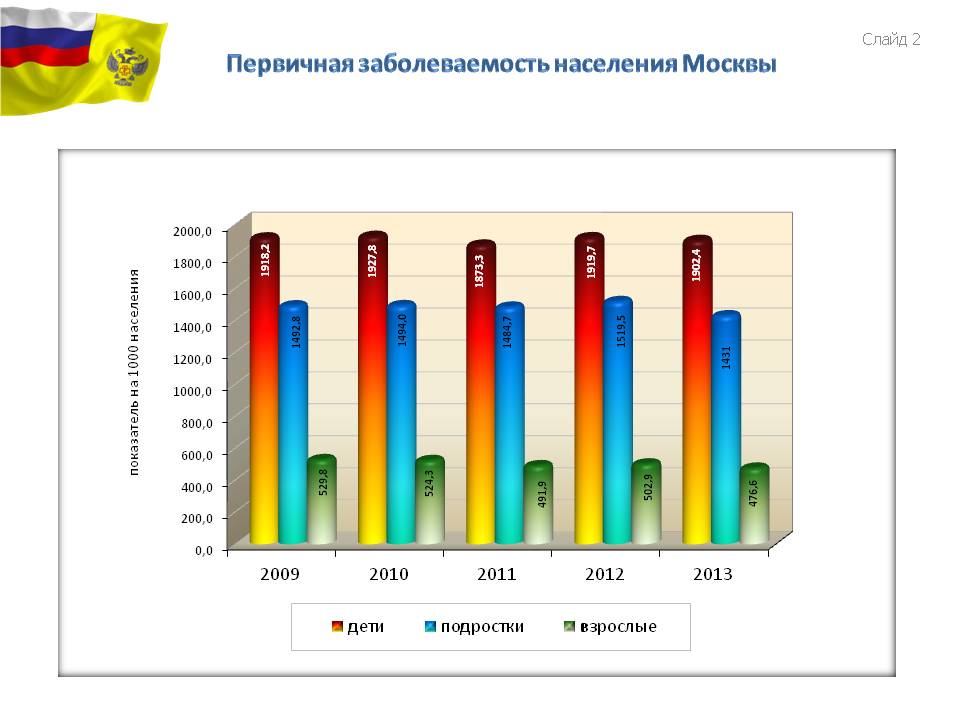 Слайд 2

Первичная заболеваемость населения Москвы

показатель на 1000 населения

2000,0
1800,0
1600,0
1400,0
1200,0
1000,0
800,0
600,0
400,0
200,0
0,0

1918,2
1492,8
529,8
1927,8
1494,0
524,3
1873,3
1484,7
491,9
1919,7
1519,5
502,9
1902,4
1431
476,6

2009
2010
2011
2012
2013

дети
подростки
взрослые